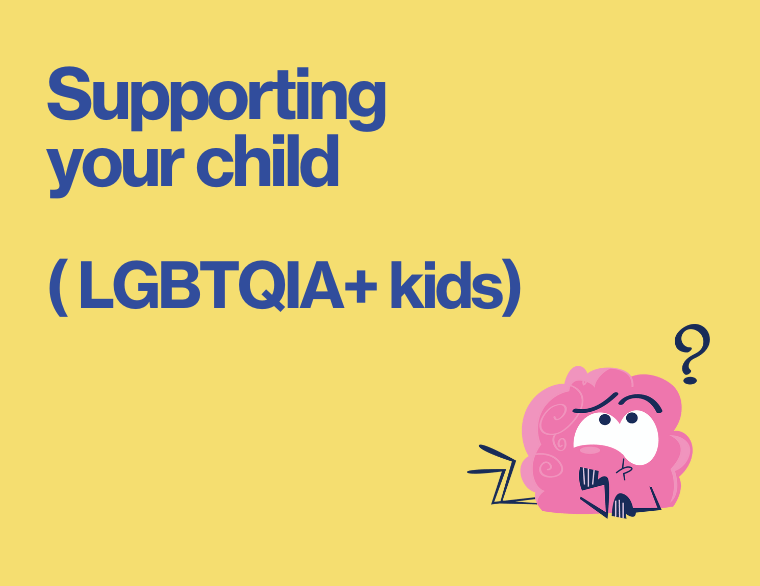 Supporting your child

( LGBTQIA+ kids)

?